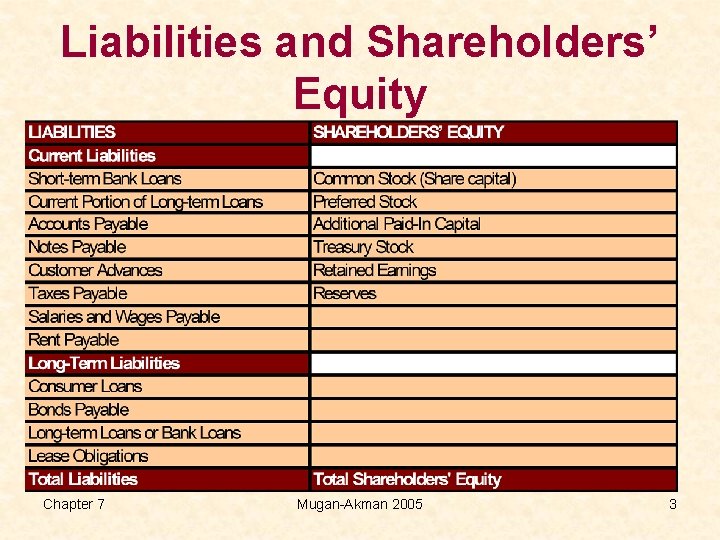 Liabilities and Shareholders' Equity

| LIABILITIES | SHAREHOLDERS' EQUITY |
|---|---|
| Current Liabilities | |
| Short-term Bank Loans | Common Stock (Share capital) |
| Current Portion of Long-term Loans | Preferred Stock |
| Accounts Payable | Additional Paid-In Capital |
| Notes Payable | Treasury Stock |
| Customer Advances | Retained Earnings |
| Taxes Payable | Reserves |
| Salaries and Wages Payable | |
| Rent Payable | |
| Long-Term Liabilities | |
| Consumer Loans | |
| Bonds Payable | |
| Long-term Loans or Bank Loans | |
| Lease Obligations | |
| Total Liabilities | Total Shareholders' Equity |

Chapter 7 Mugan-Akman 2005 3